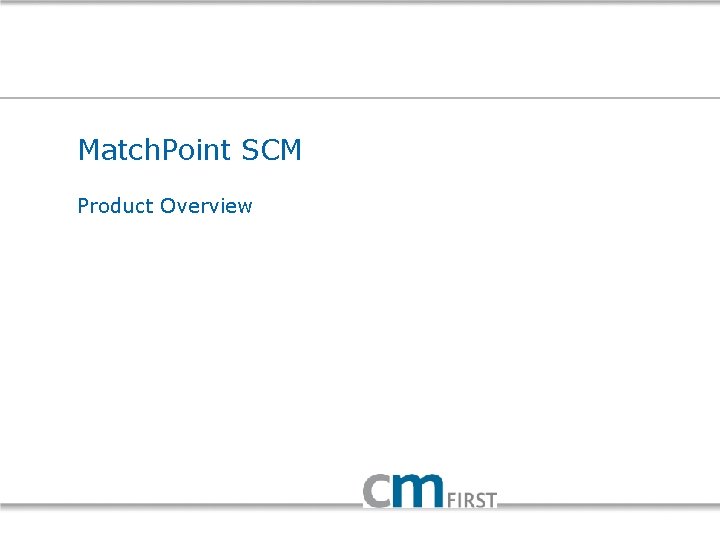 MatchPoint SCM

Product Overview

cm FIRST